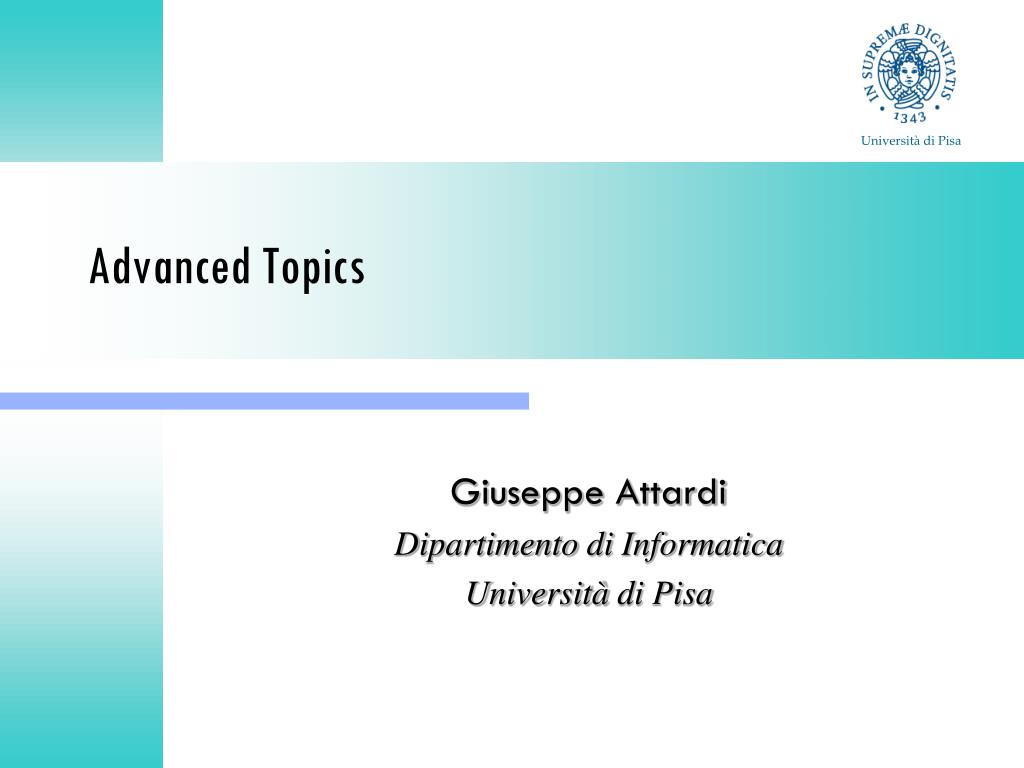 IN SUPREMÆ DIGNITATIS
1343
Università di Pisa

Advanced Topics

Giuseppe Attardi
Dipartimento di Informatica
Università di Pisa